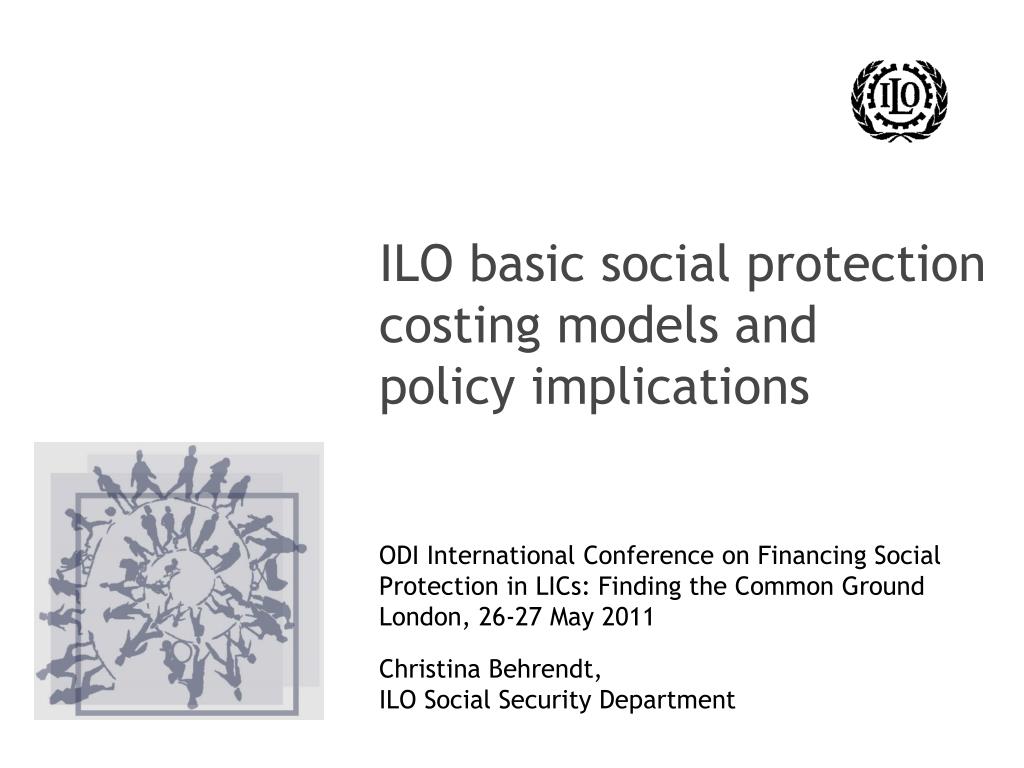 ILO

ILO basic social protection costing models and policy implications

ODI International Conference on Financing Social Protection in LICs: Finding the Common Ground
London, 26-27 May 2011

Christina Behrendt,
ILO Social Security Department